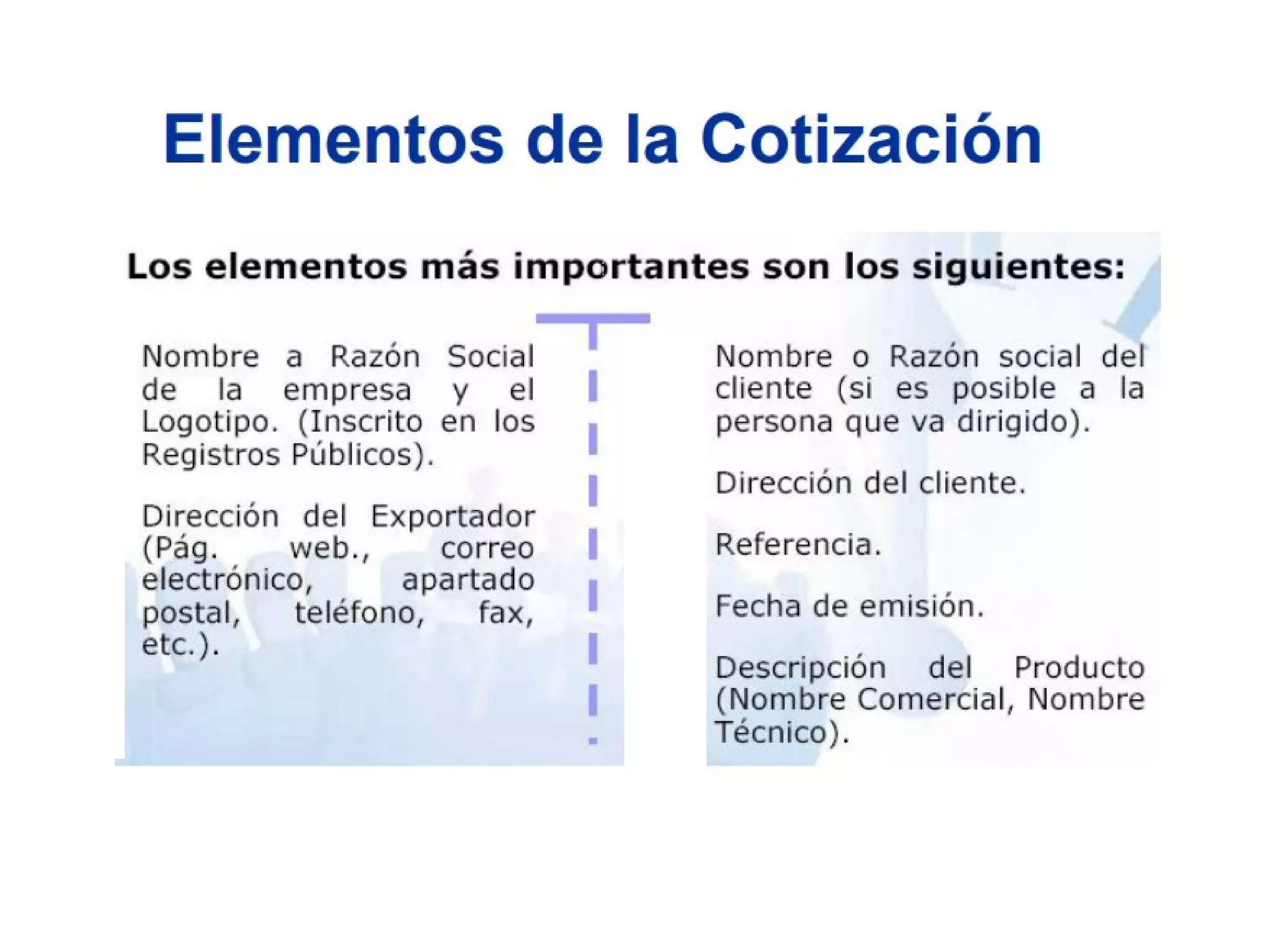 Elementos de la Cotización

Los elementos más importantes son los siguientes:

Nombre a Razón Social de la empresa y el Logotipo. (Inscrito en los Registros Públicos).

Dirección del Exportador (Pág. web., correo electrónico, apartado postal, teléfono, fax, etc.).

Nombre o Razón social del cliente (si es posible a la persona que va dirigido).

Dirección del cliente.

Referencia.

Fecha de emisión.

Descripción del Producto (Nombre Comercial, Nombre Técnico).